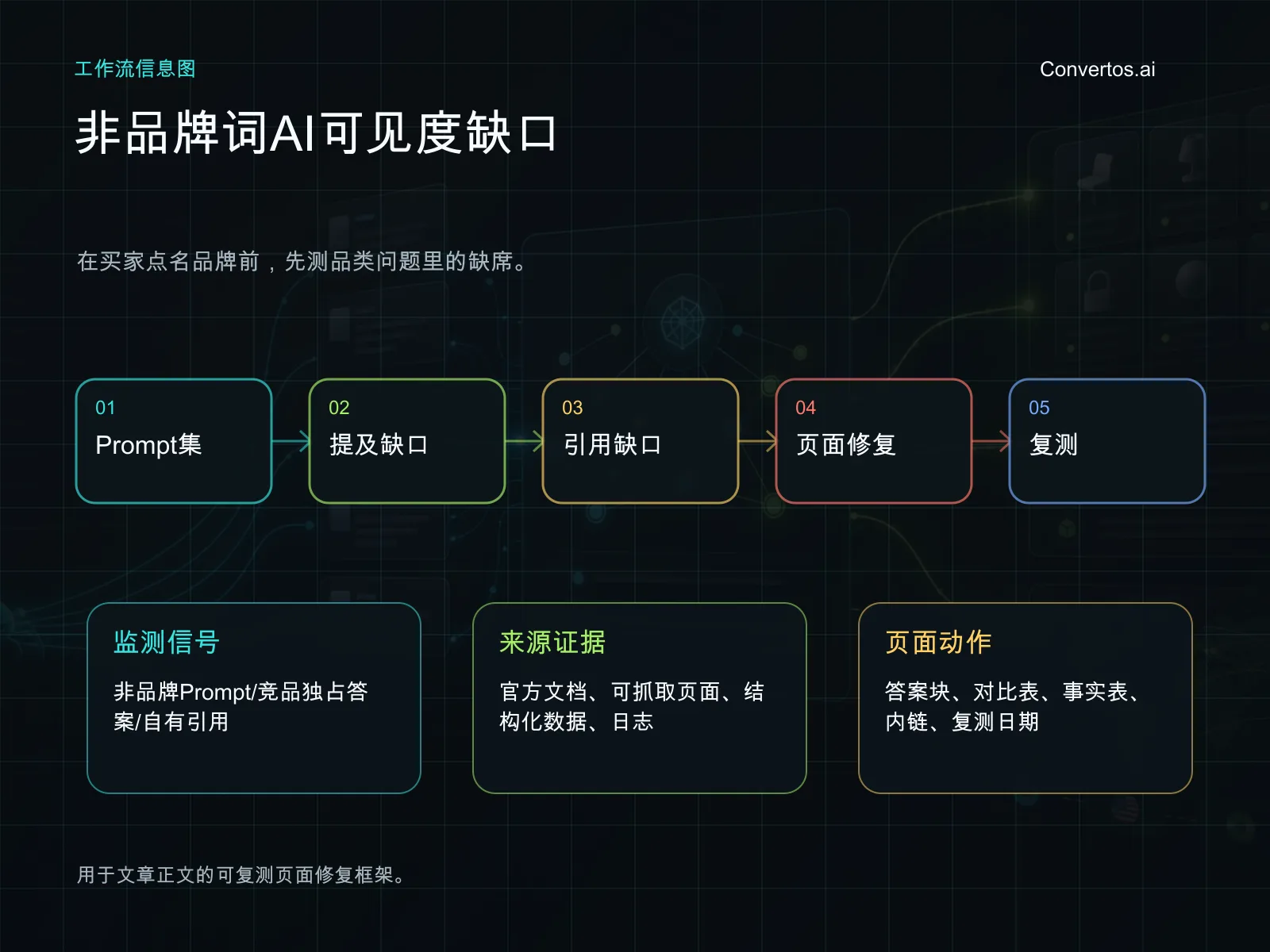 工作流信息图

Convertos.ai

非品牌词AI可见度缺口

在买家点名品牌前，先测品类问题里的缺席。

01
Prompt集

02
提及缺口

03
引用缺口

04
页面修复

05
复测

监测信号

非品牌Prompt/竞品独占答案/自有引用

来源证据

官方文档、可抓取页面、结构化数据、日志

页面动作

答案块、对比表、事实表、内链、复测日期

用于文章正文的可复测页面修复框架。